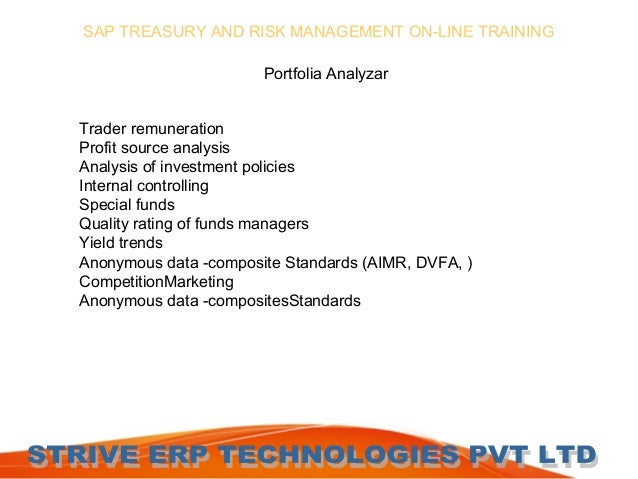 SAP TREASURY AND RISK MANAGEMENT ON-LINE TRAINING

Portfolia Analyzar

Trader remuneration
Profit source analysis
Analysis of investment policies
Internal controlling
Special funds
Quality rating of funds managers
Yield trends
Anonymous data -composite Standards (AIMR, DVFA, )
CompetitionMarketing
Anonymous data -compositesStandards

STRIVE ERP TECHNOLOGIES PVT LTD